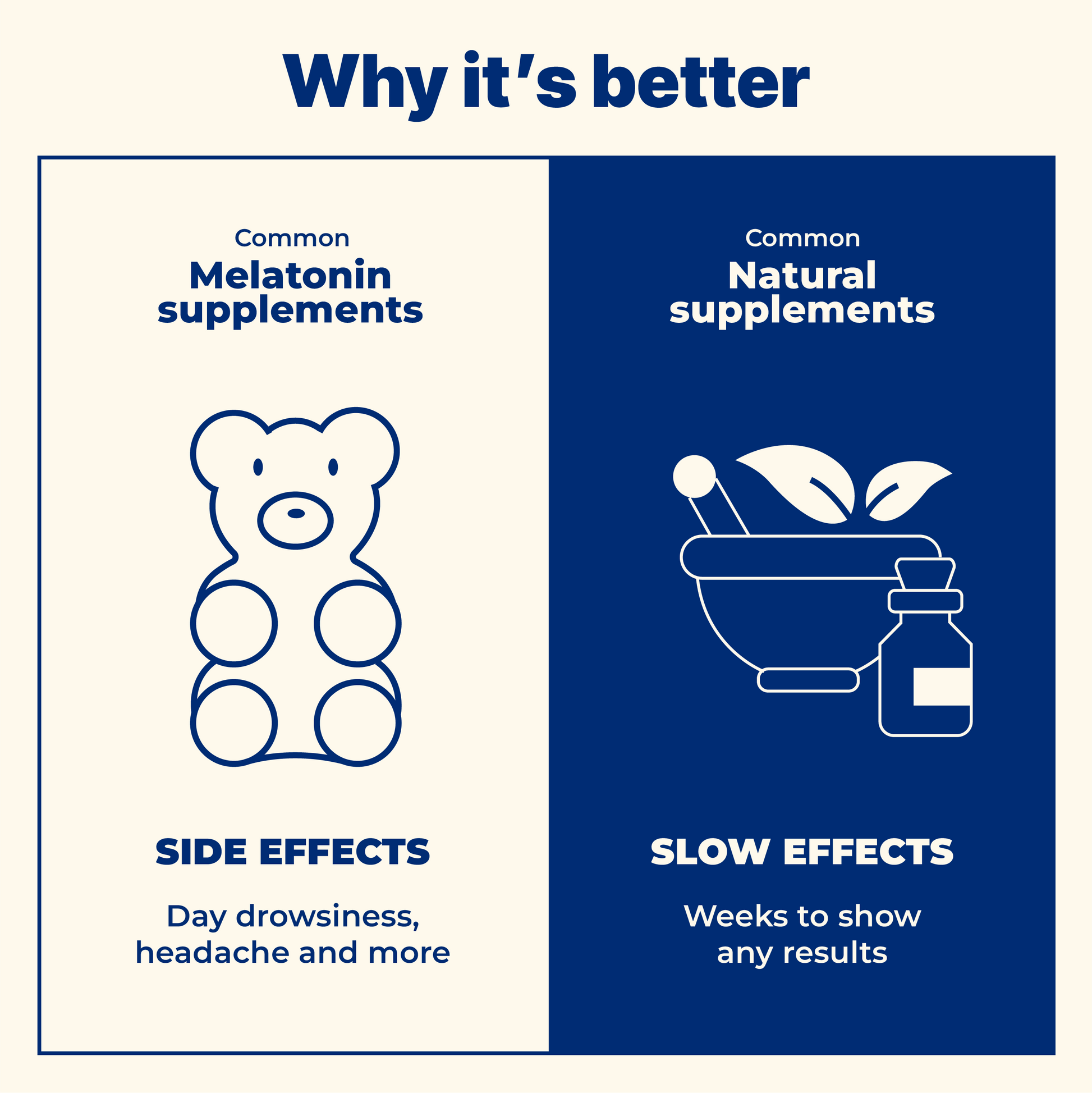 Why it's better

Common
Melatonin supplements

SIDE EFFECTS

Day drowsiness, headache and more

Common
Natural supplements

SLOW EFFECTS

Weeks to show any results